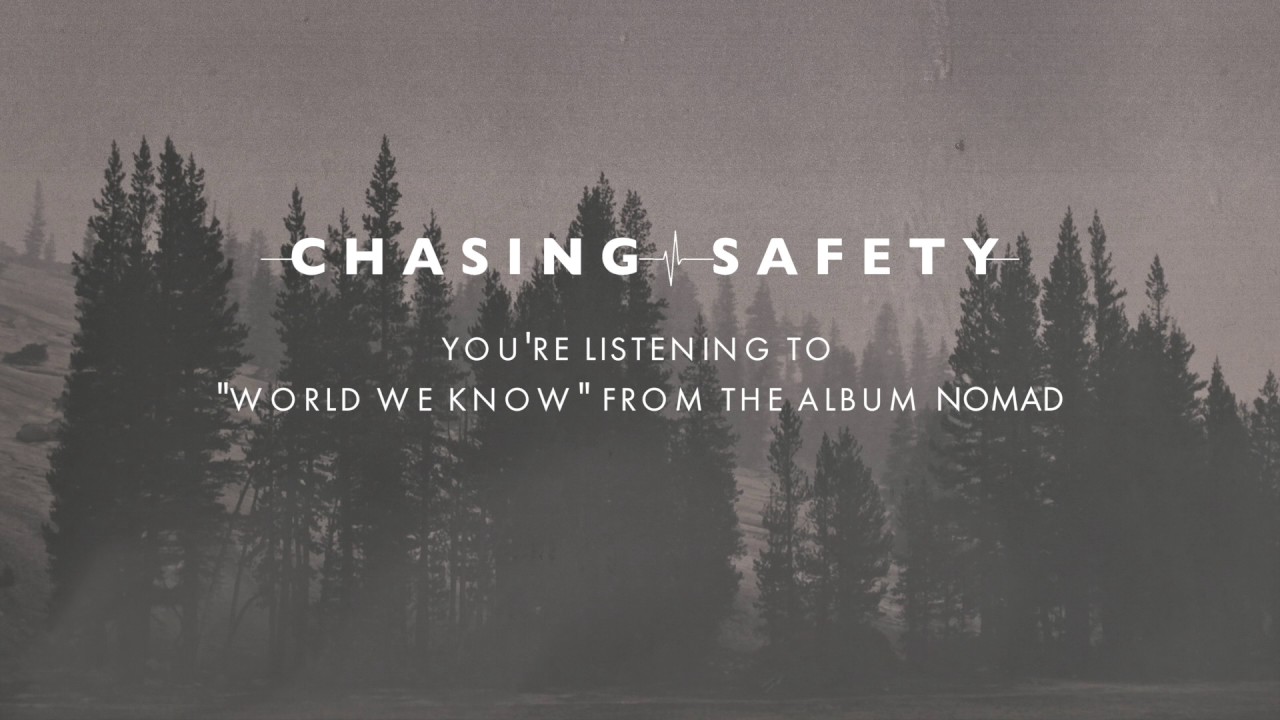 CHASING SAFETY

YOU'RE LISTENING TO
"WORLD WE KNOW" FROM THE ALBUM NOMAD